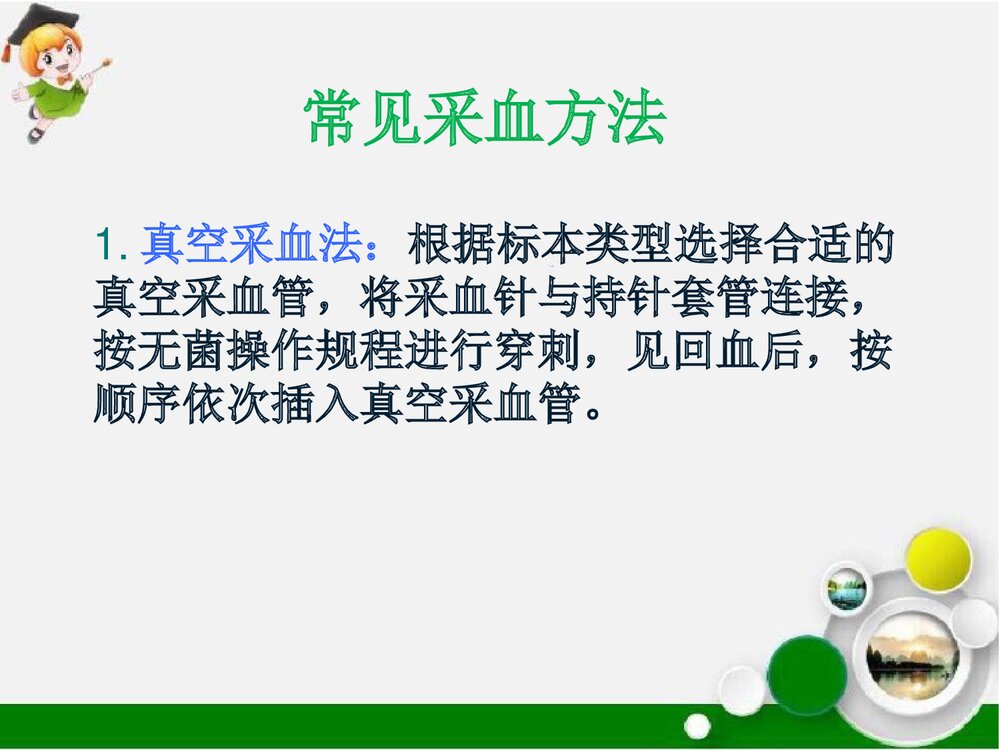 常见采血方法

1. 真空采血法：根据标本类型选择合适的真空采血管，将采血针与持针套管连接，按无菌操作规程进行穿刺，见回血后，按顺序依次插入真空采血管。